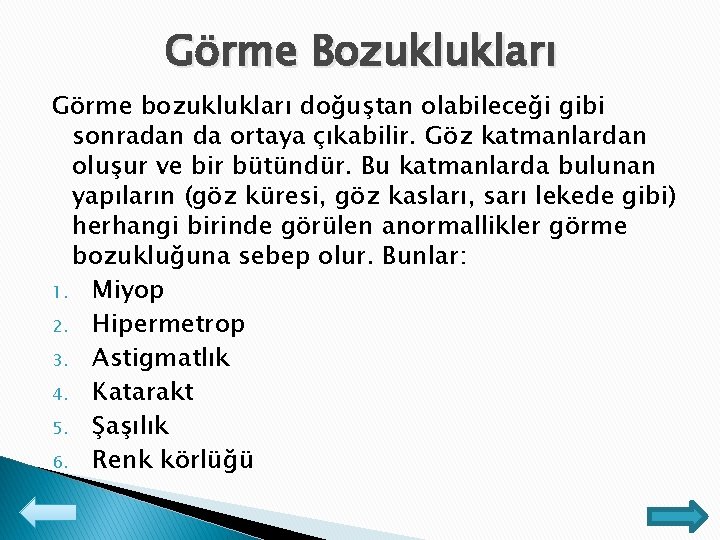 Görme Bozuklukları

Görme bozuklukları doğuştan olabileceği gibi sonradan da ortaya çıkabilir. Göz katmanlardan oluşur ve bir bütündür. Bu katmanlarda bulunan yapıların (göz küresi, göz kasları, sarı lekede gibi) herhangi birinde görülen anormallikler görme bozukluğuna sebep olur. Bunlar:

1. Miyop
2. Hipermetrop
3. Astigmatlık
4. Katarakt
5. Şaşılık
6. Renk körlüğü